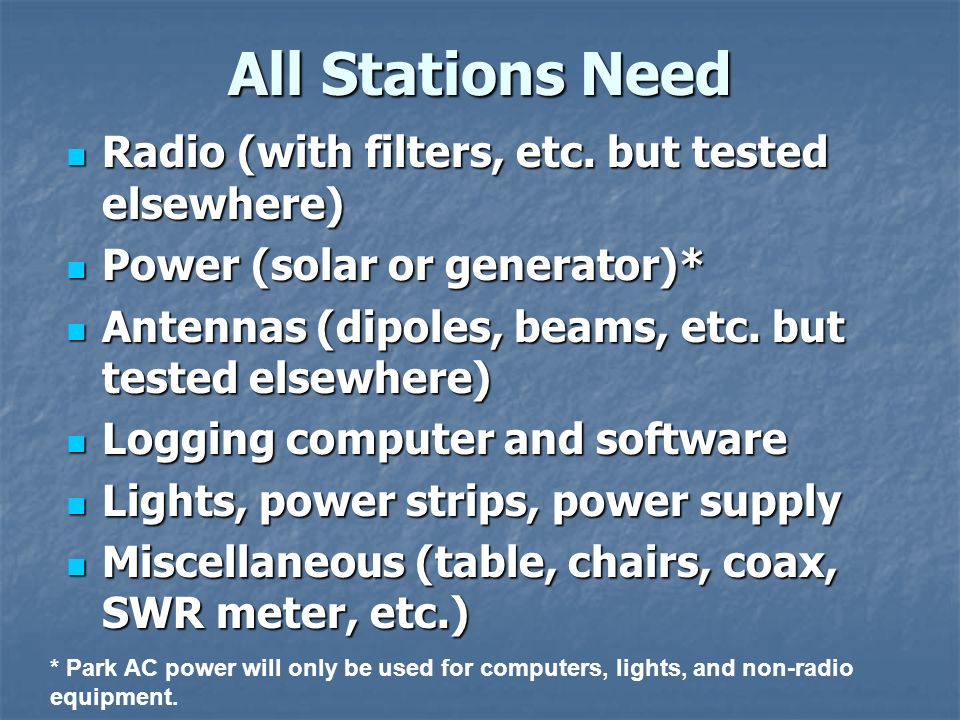 All Stations Need

- Radio (with filters, etc. but tested elsewhere)
- Power (solar or generator)*
- Antennas (dipoles, beams, etc. but tested elsewhere)
- Logging computer and software
- Lights, power strips, power supply
- Miscellaneous (table, chairs, coax, SWR meter, etc.)

* Park AC power will only be used for computers, lights, and non-radio equipment.